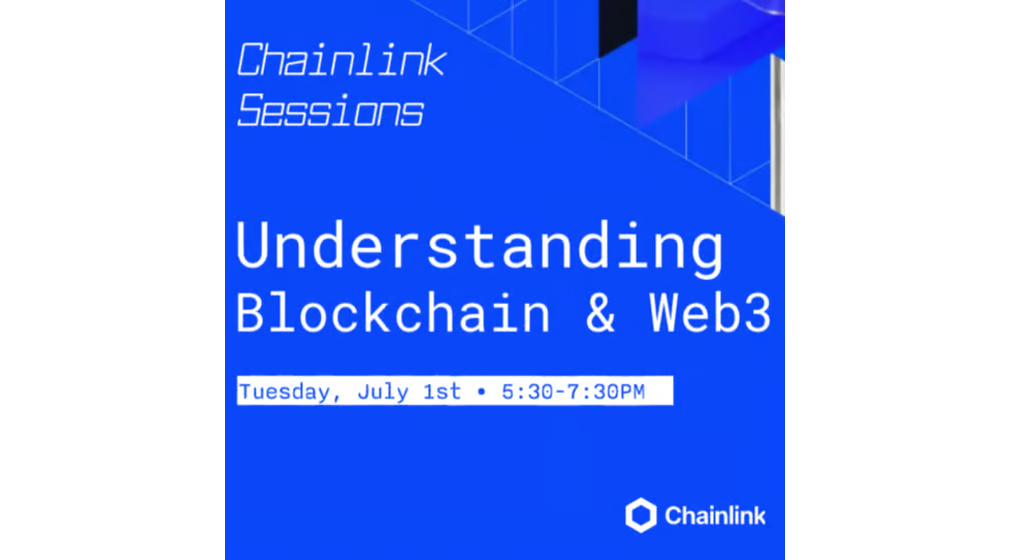 Chainlink Sessions

Understanding Blockchain & Web3

Tuesday, July 1st • 5:30-7:30PM

Chainlink